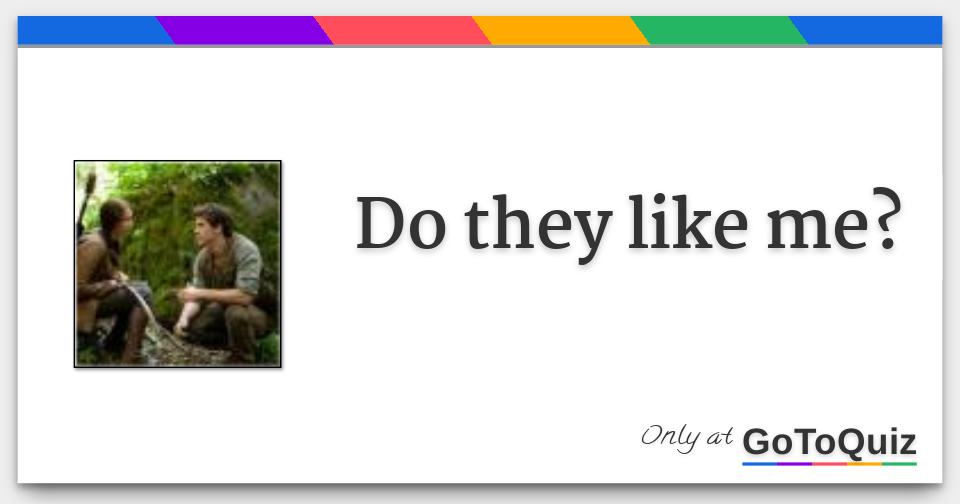 Do they like me?

Only at GoToQuiz